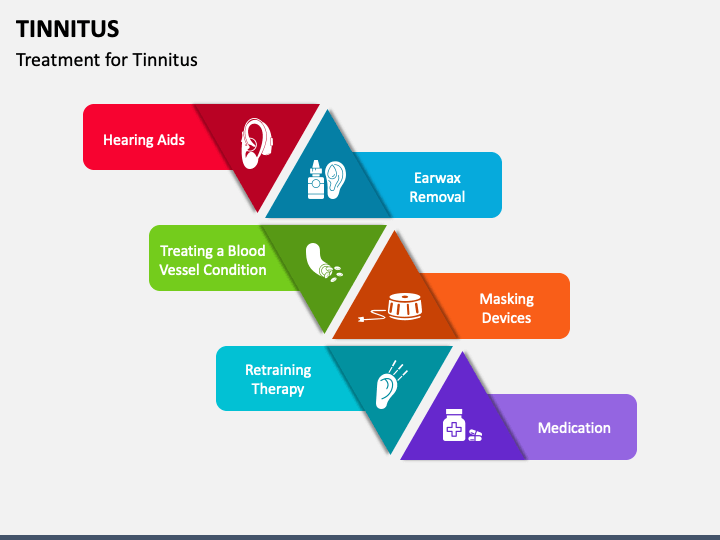 TINNITUS

Treatment for Tinnitus

Hearing Aids

Earwax Removal

Treating a Blood Vessel Condition

Masking Devices

Retraining Therapy

Medication